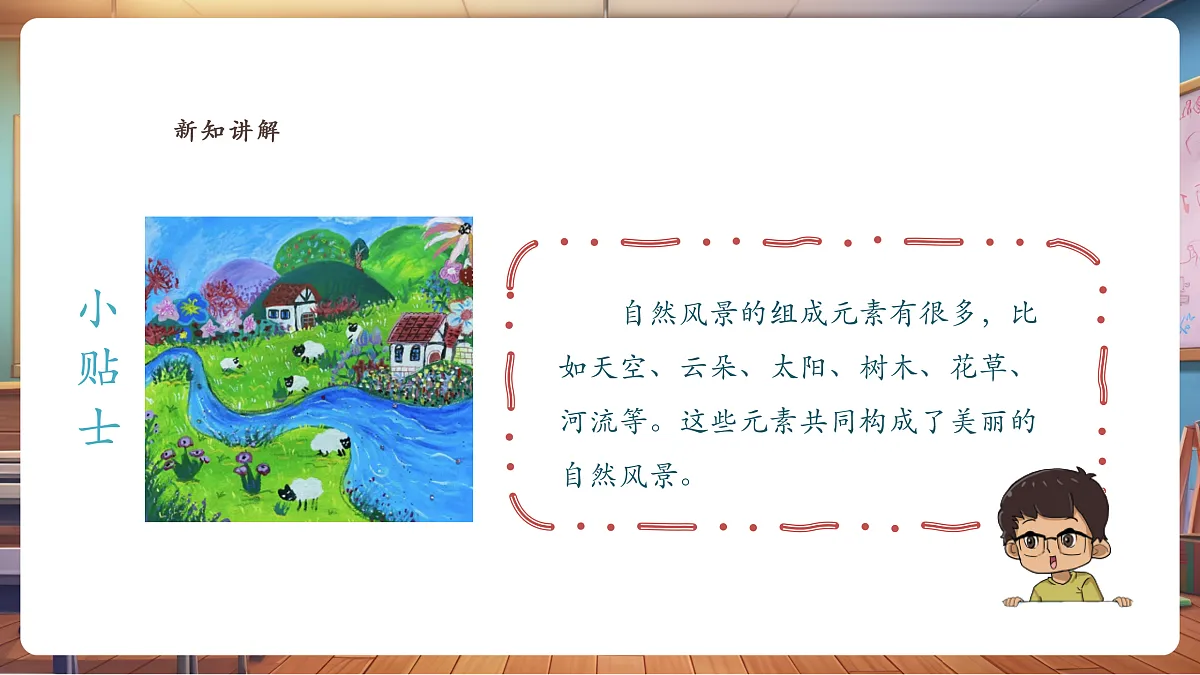 新知讲解

小贴士

自然风景的组成元素有很多，比如天空、云朵、太阳、树木、花草、河流等。这些元素共同构成了美丽的自然风景。